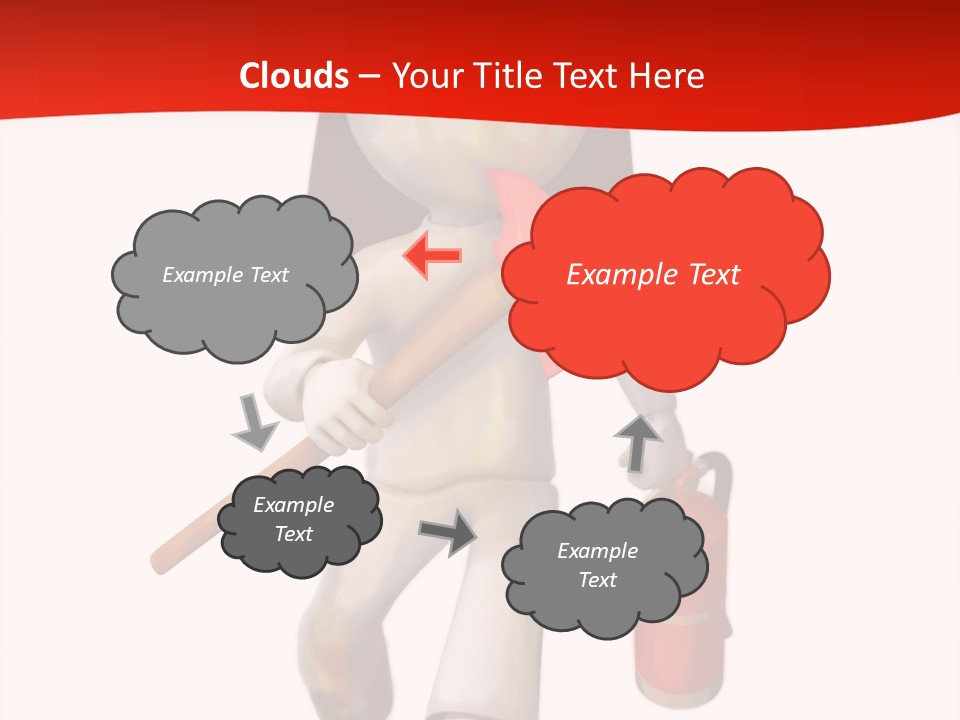 Clouds – Your Title Text Here

Example Text

Example Text

Example Text

Example Text